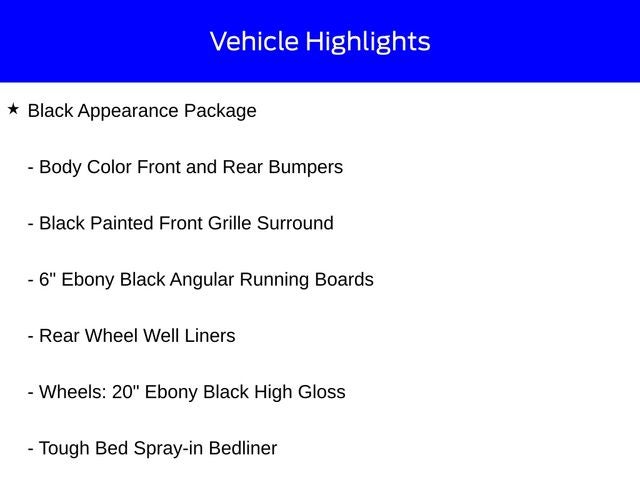 Vehicle Highlights

★ Black Appearance Package

- Body Color Front and Rear Bumpers

- Black Painted Front Grille Surround

- 6" Ebony Black Angular Running Boards

- Rear Wheel Well Liners

- Wheels: 20" Ebony Black High Gloss

- Tough Bed Spray-in Bedliner